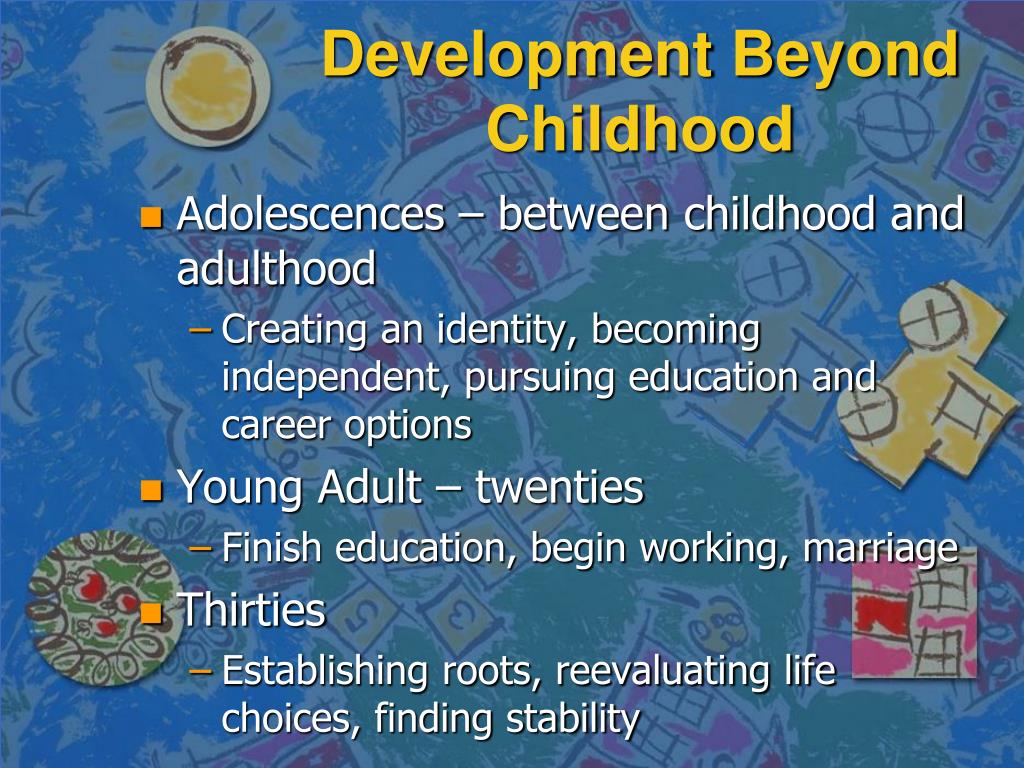 Development Beyond Childhood

Adolescences – between childhood and adulthood
– Creating an identity, becoming independent, pursuing education and career options

Young Adult – twenties
– Finish education, begin working, marriage

Thirties
– Establishing roots, reevaluating life choices, finding stability